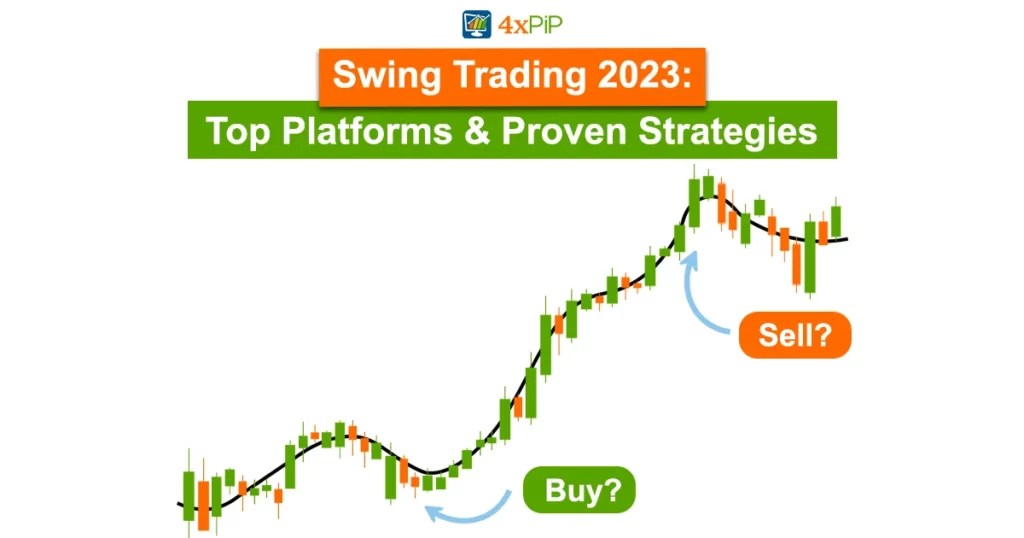 4xPiP

Swing Trading 2023:
Top Platforms & Proven Strategies

Sell?

Buy?